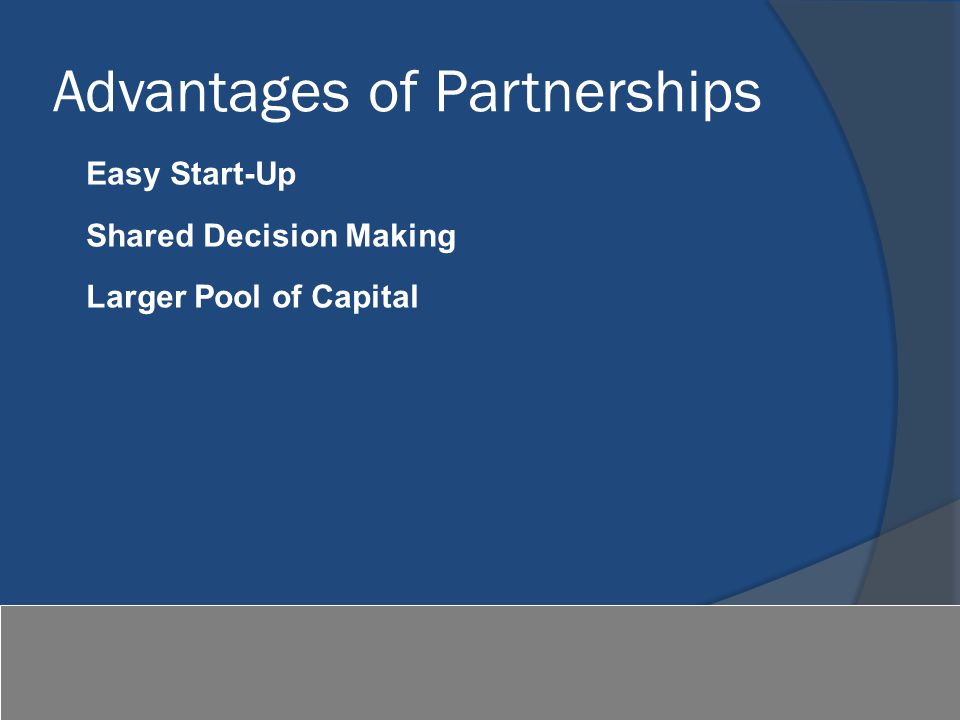 Advantages of Partnerships

Easy Start-Up

Shared Decision Making

Larger Pool of Capital